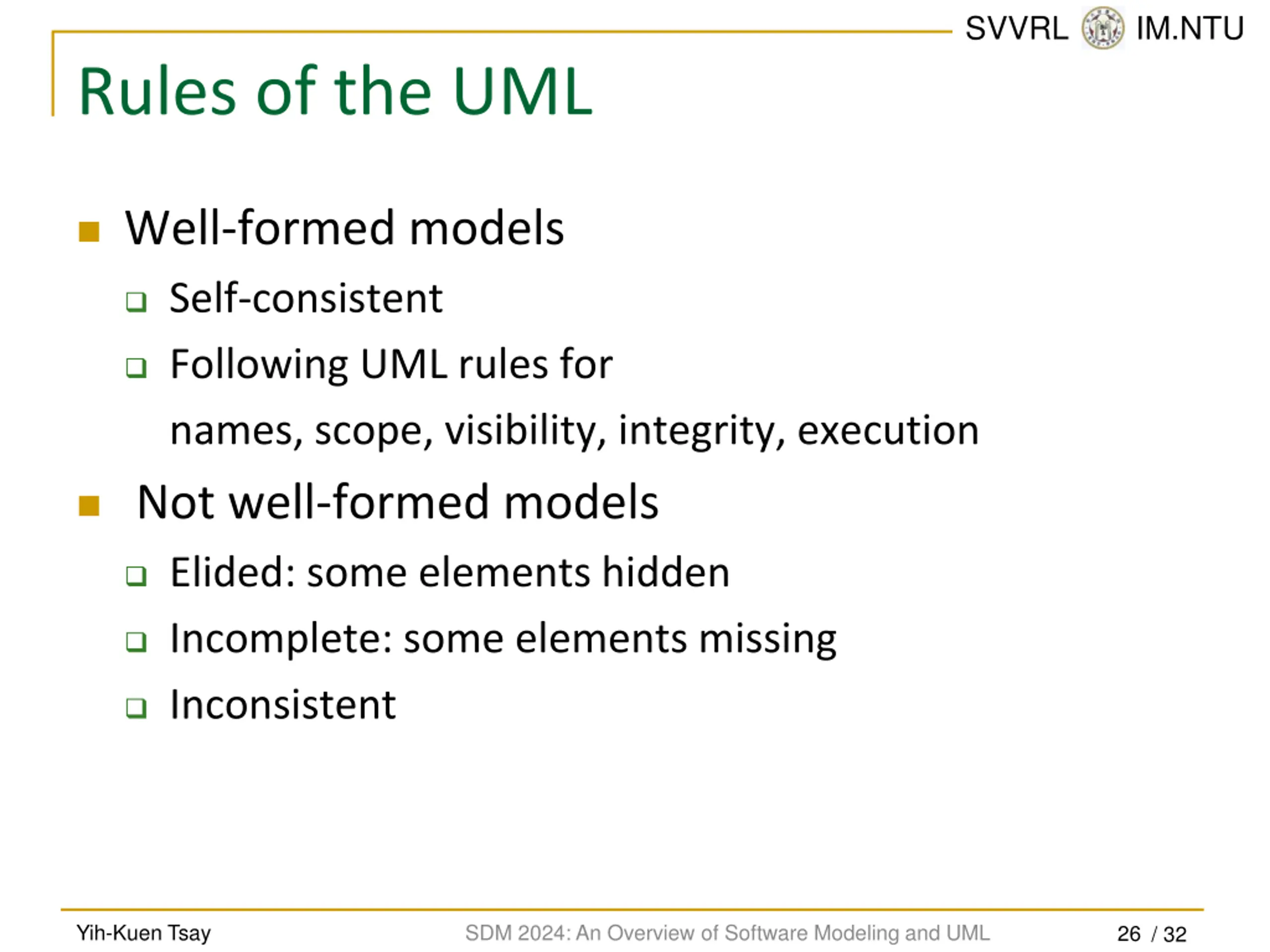 SVVRL IM.NTU

Rules of the UML

Well-formed models

Self-consistent

Following UML rules for names, scope, visibility, integrity, execution

Not well-formed models

Elided: some elements hidden

Incomplete: some elements missing

Inconsistent

Yih-Kuen Tsay SDM 2024: An Overview of Software Modeling and UML 26 / 32